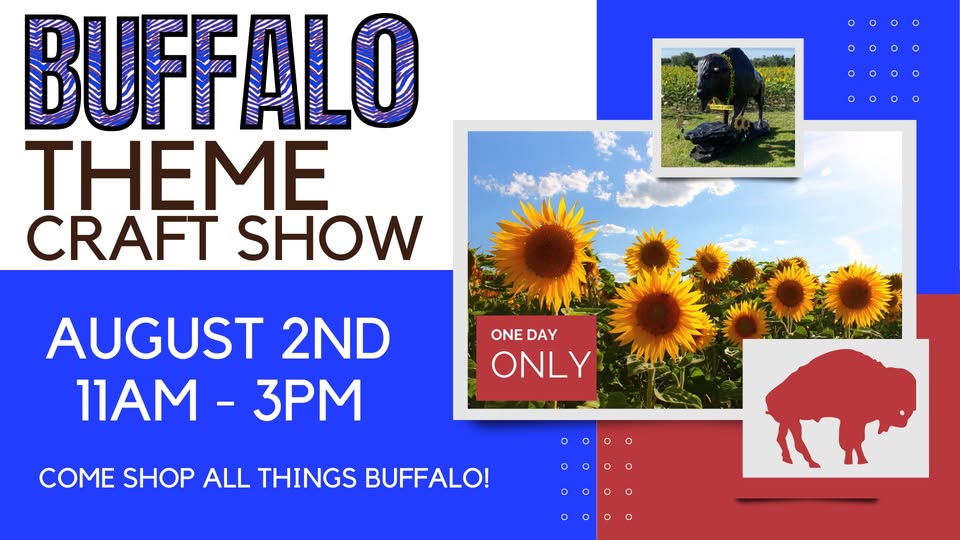 BUFFALO
THEME
CRAFT SHOW

AUGUST 2ND
11AM - 3PM

COME SHOP ALL THINGS BUFFALO!

ONE DAY
ONLY